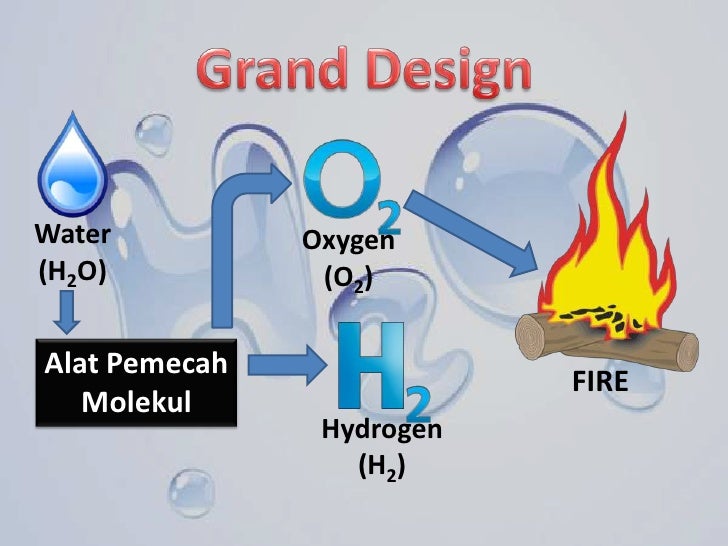 Grand Design

Water
($H_2O$)

Alat Pemecah Molekul

$O_2$
Oxygen
($O_2$)

$H_2$
Hydrogen
($H_2$)

FIRE